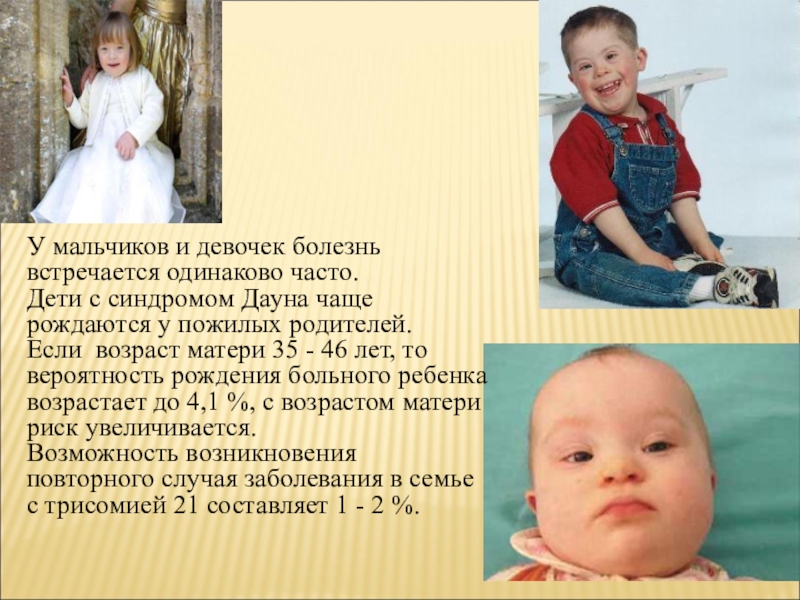 У мальчиков и девочек болезнь встречается одинаково часто.
Дети с синдромом Дауна чаще рождаются у пожилых родителей.
Если возраст матери 35 - 46 лет, то вероятность рождения больного ребенка возрастает до 4,1 %, с возрастом матери риск увеличивается.
Возможность возникновения повторного случая заболевания в семье с трисомией 21 составляет 1 - 2 %.